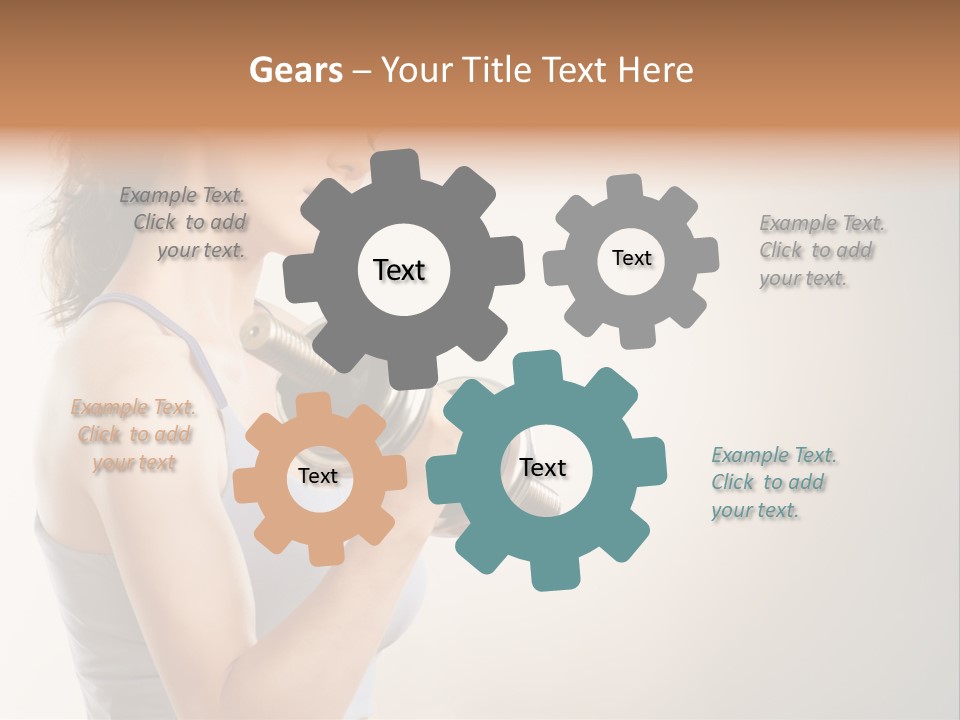 Gears – Your Title Text Here

Example Text. Click to add your text.

Text

Text

Example Text. Click to add your text.

Example Text. Click to add your text

Text

Text

Example Text. Click to add your text.